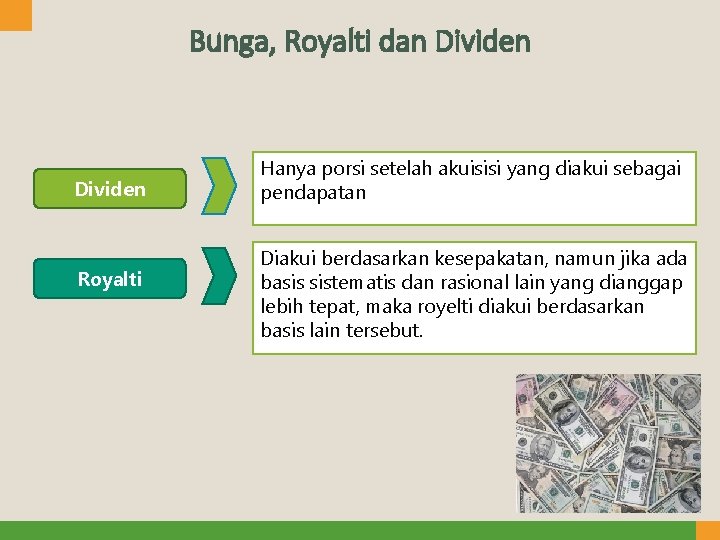 Bunga, Royalti dan Dividen

Dividen

Hanya porsi setelah akuisisi yang diakui sebagai pendapatan

Royalti

Diakui berdasarkan kesepakatan, namun jika ada basis sistematis dan rasional lain yang dianggap lebih tepat, maka royelti diakui berdasarkan basis lain tersebut.